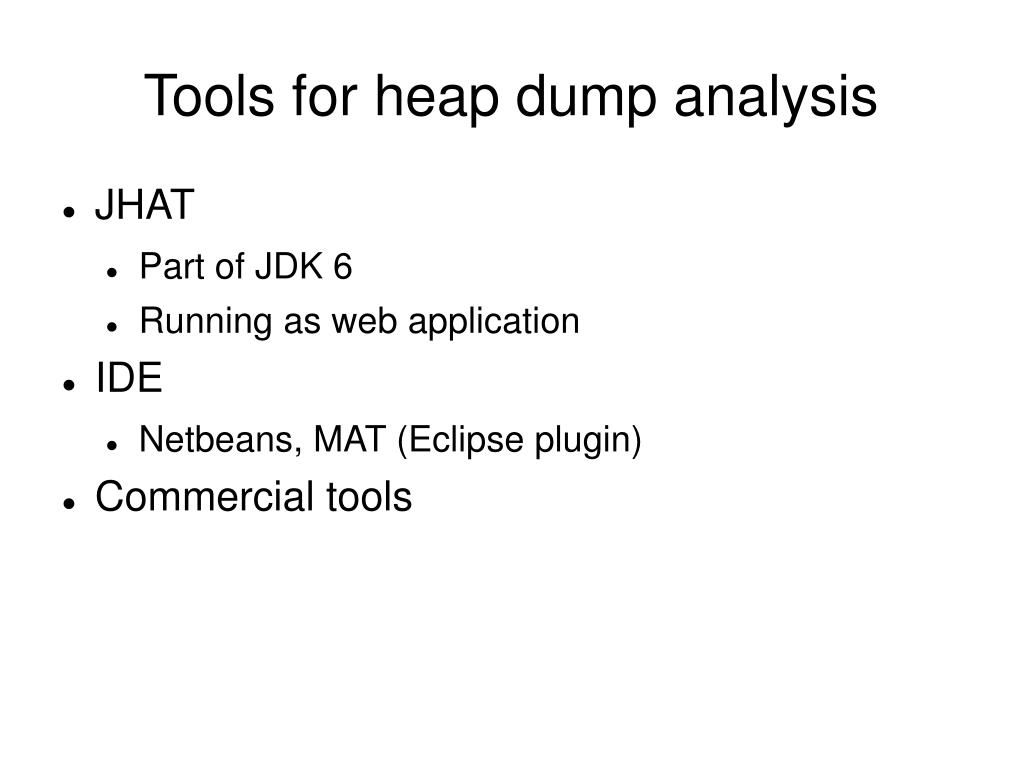 Tools for heap dump analysis

- JHAT
  - Part of JDK 6
  - Running as web application
- IDE
  - Netbeans, MAT (Eclipse plugin)
- Commercial tools